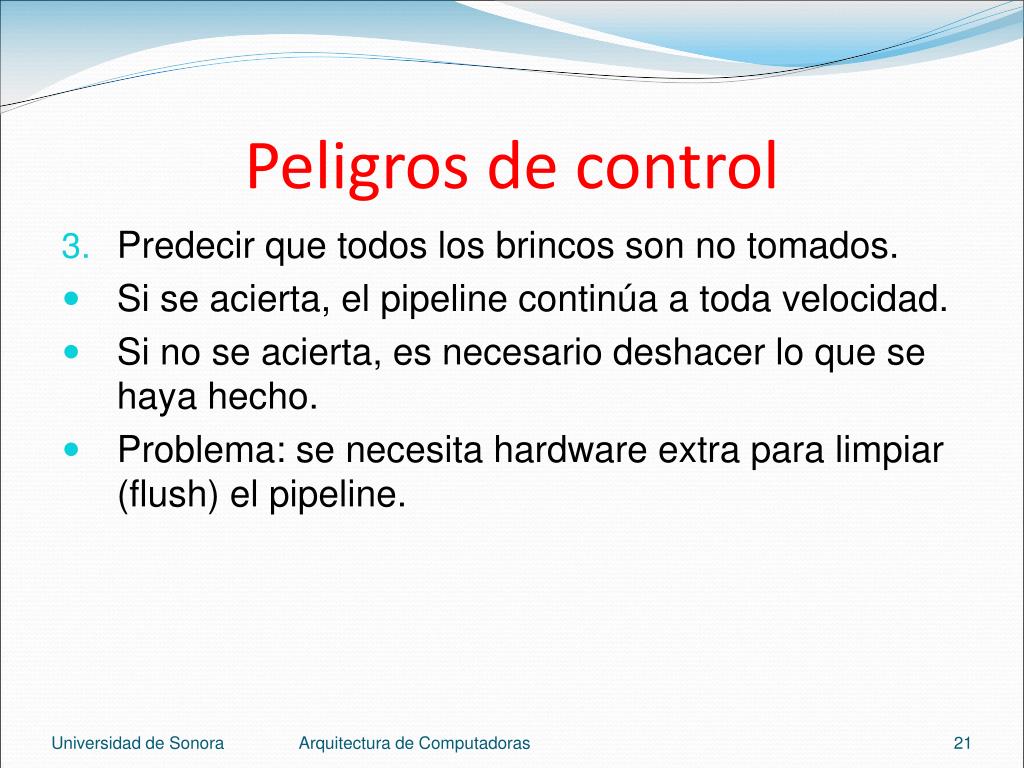 Peligros de control

3. Predecir que todos los brincos son no tomados.

- Si se acierta, el pipeline continúa a toda velocidad.
- Si no se acierta, es necesario deshacer lo que se haya hecho.
- Problema: se necesita hardware extra para limpiar (flush) el pipeline.

Universidad de Sonora

Arquitectura de Computadoras

21